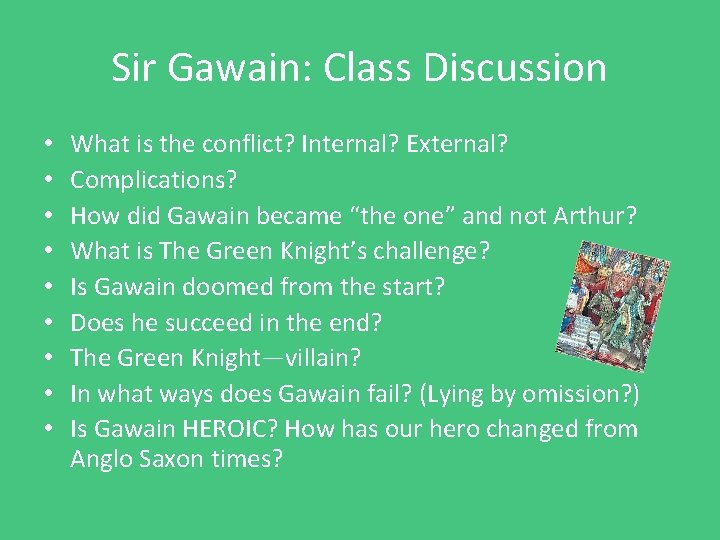 Sir Gawain: Class Discussion

• What is the conflict? Internal? External?
• Complications?
• How did Gawain became "the one" and not Arthur?
• What is The Green Knight's challenge?
• Is Gawain doomed from the start?
• Does he succeed in the end?
• The Green Knight—villain?
• In what ways does Gawain fail? (Lying by omission?)
• Is Gawain HEROIC? How has our hero changed from Anglo Saxon times?